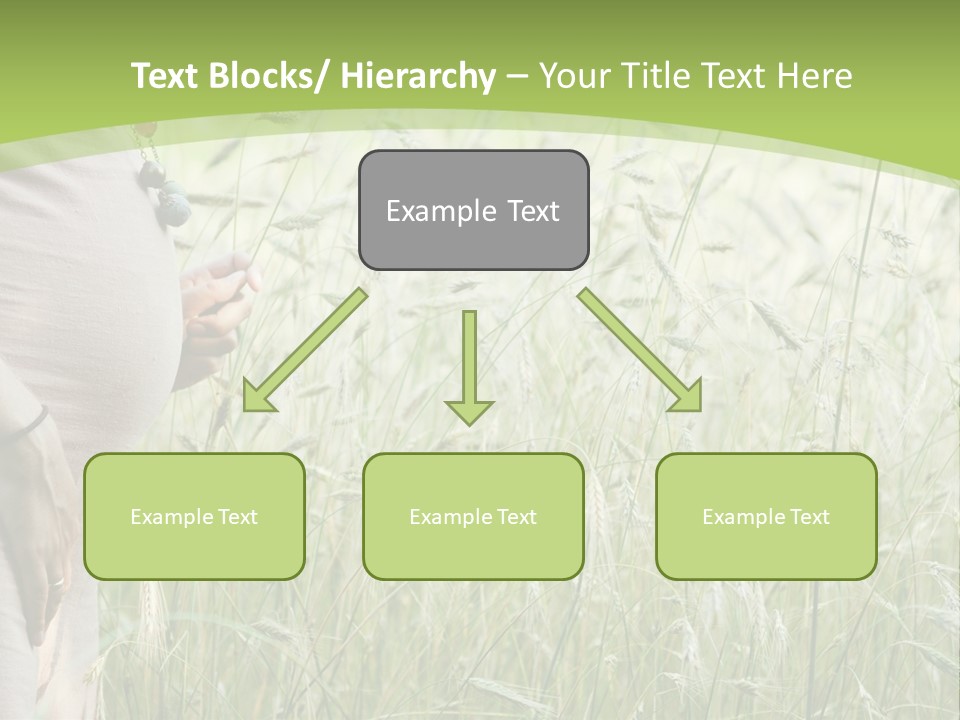 Text Blocks/ Hierarchy – Your Title Text Here

Example Text

Example Text

Example Text

Example Text